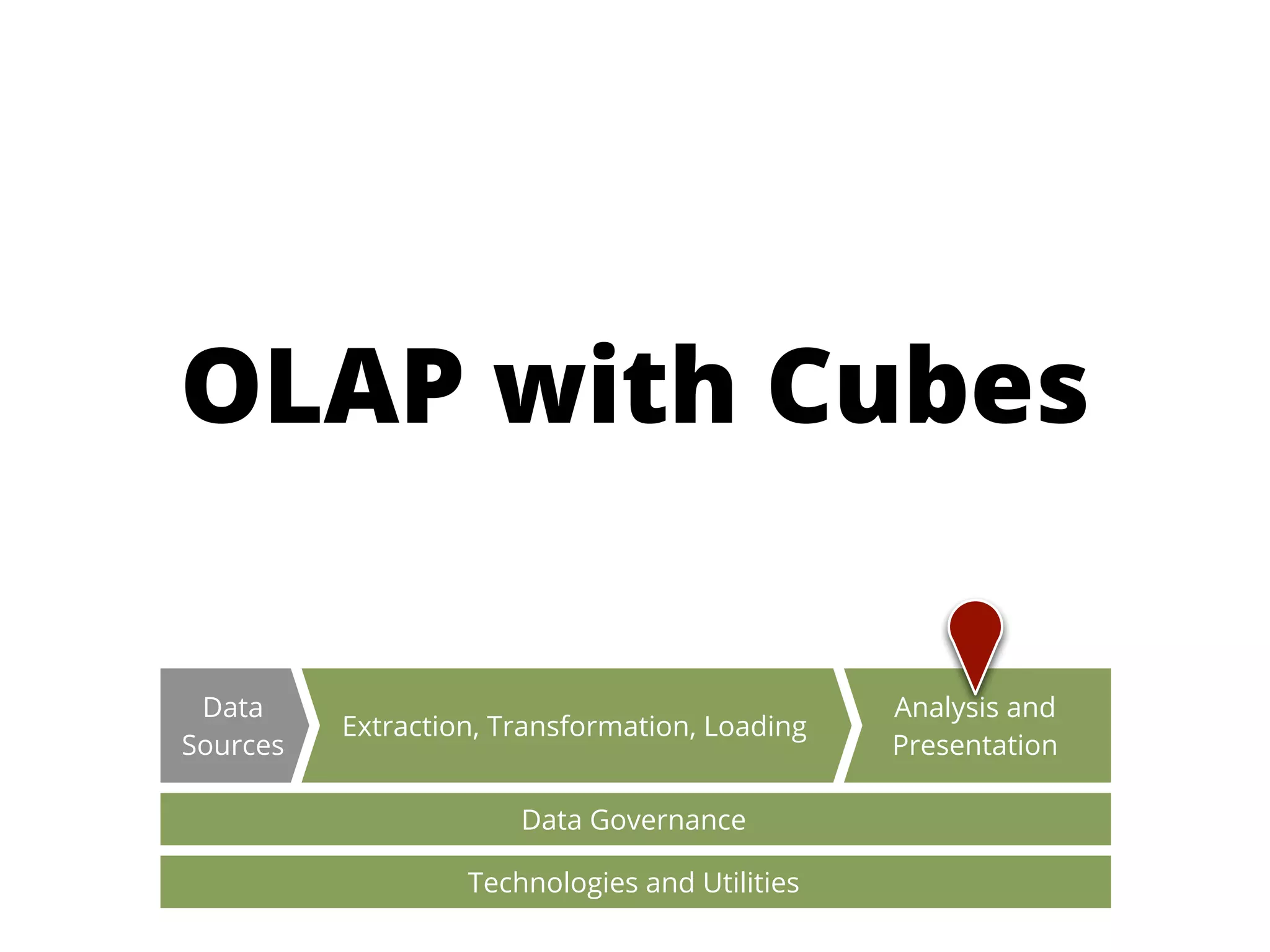 OLAP with Cubes

Data Sources

Extraction, Transformation, Loading

Analysis and Presentation

Data Governance

Technologies and Utilities